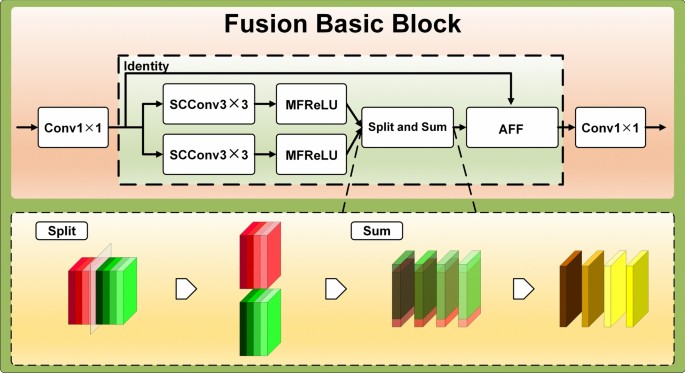 Fusion Basic Block

Identity

Conv1×1

SCConv3×3

MFReLU

SCConv3×3

MFReLU

Split and Sum

AFF

Conv1×1

Split

Sum